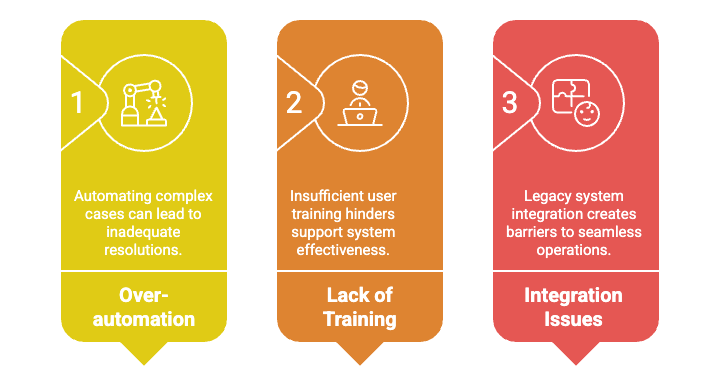 1

Automating complex cases can lead to inadequate resolutions.

Over-automation

2

Insufficient user training hinders support system effectiveness.

Lack of Training

3

Legacy system integration creates barriers to seamless operations.

Integration Issues